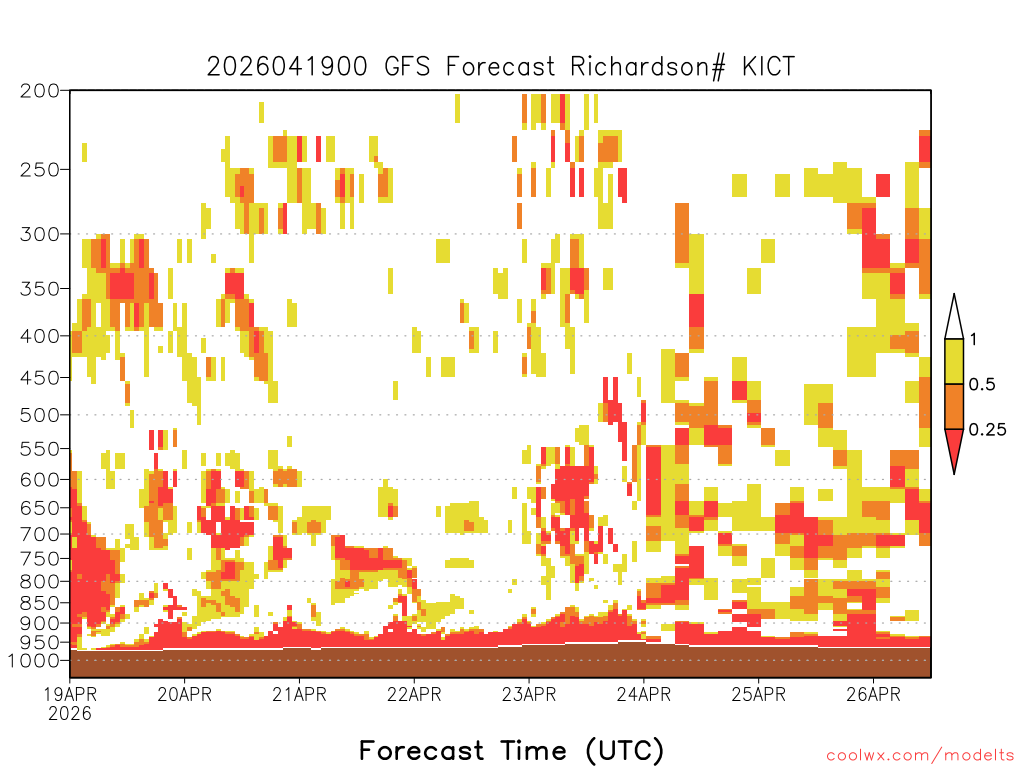 2026041900 GFS Forecast Richardson# KICT

200
250
300
350
400
450
500
550
600
650
700
750
800
850
900
950
1000

1
0.5
0.25

19APR
2026
20APR
21APR
22APR
23APR
24APR
25APR
26APR

Forecast Time (UTC)

coolwx.com/modelts